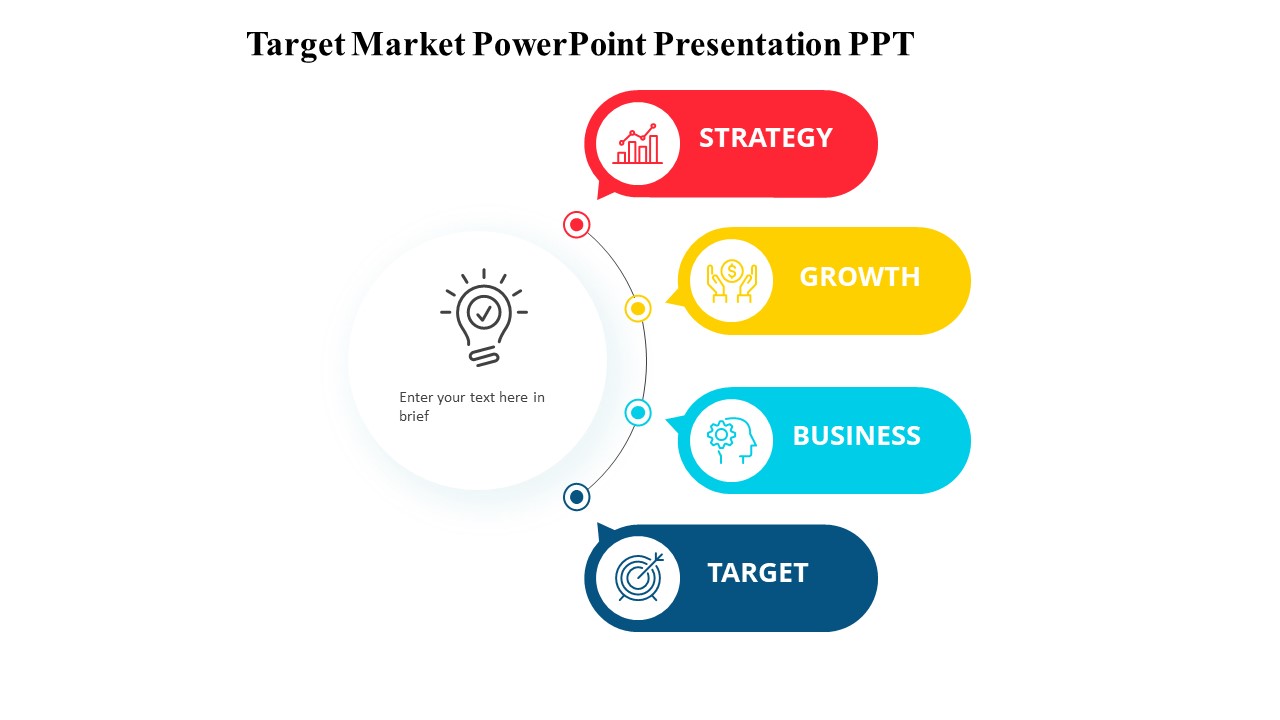 Target Market PowerPoint Presentation PPT

Enter your text here in brief

STRATEGY

GROWTH

BUSINESS

TARGET